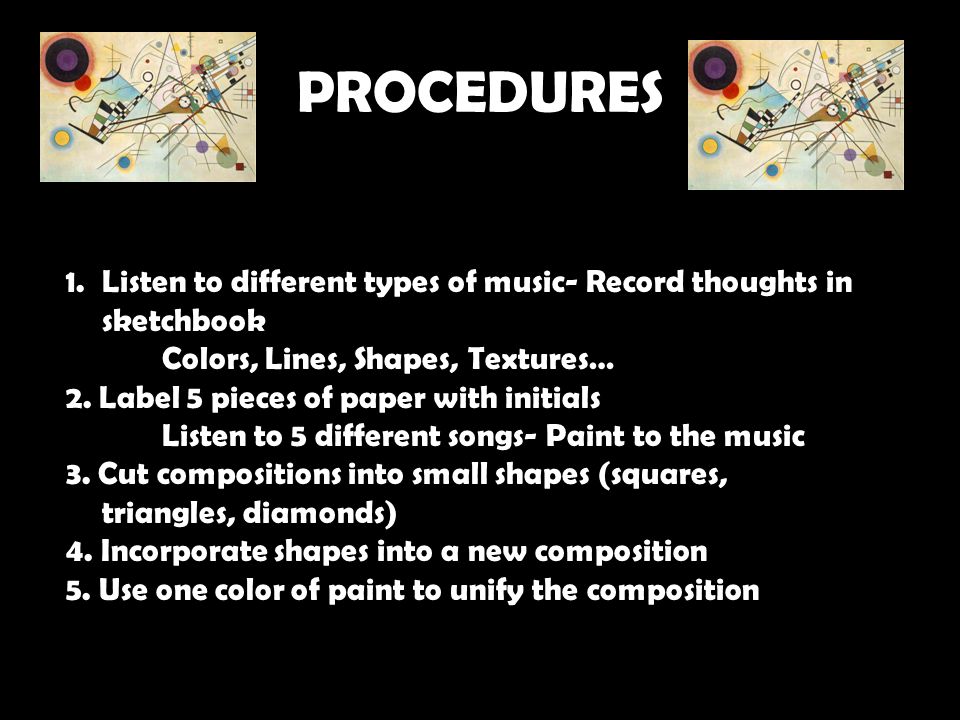 PROCEDURES

1. Listen to different types of music- Record thoughts in sketchbook
Colors, Lines, Shapes, Textures…
2. Label 5 pieces of paper with initials
Listen to 5 different songs- Paint to the music
3. Cut compositions into small shapes (squares, triangles, diamonds)
4. Incorporate shapes into a new composition
5. Use one color of paint to unify the composition